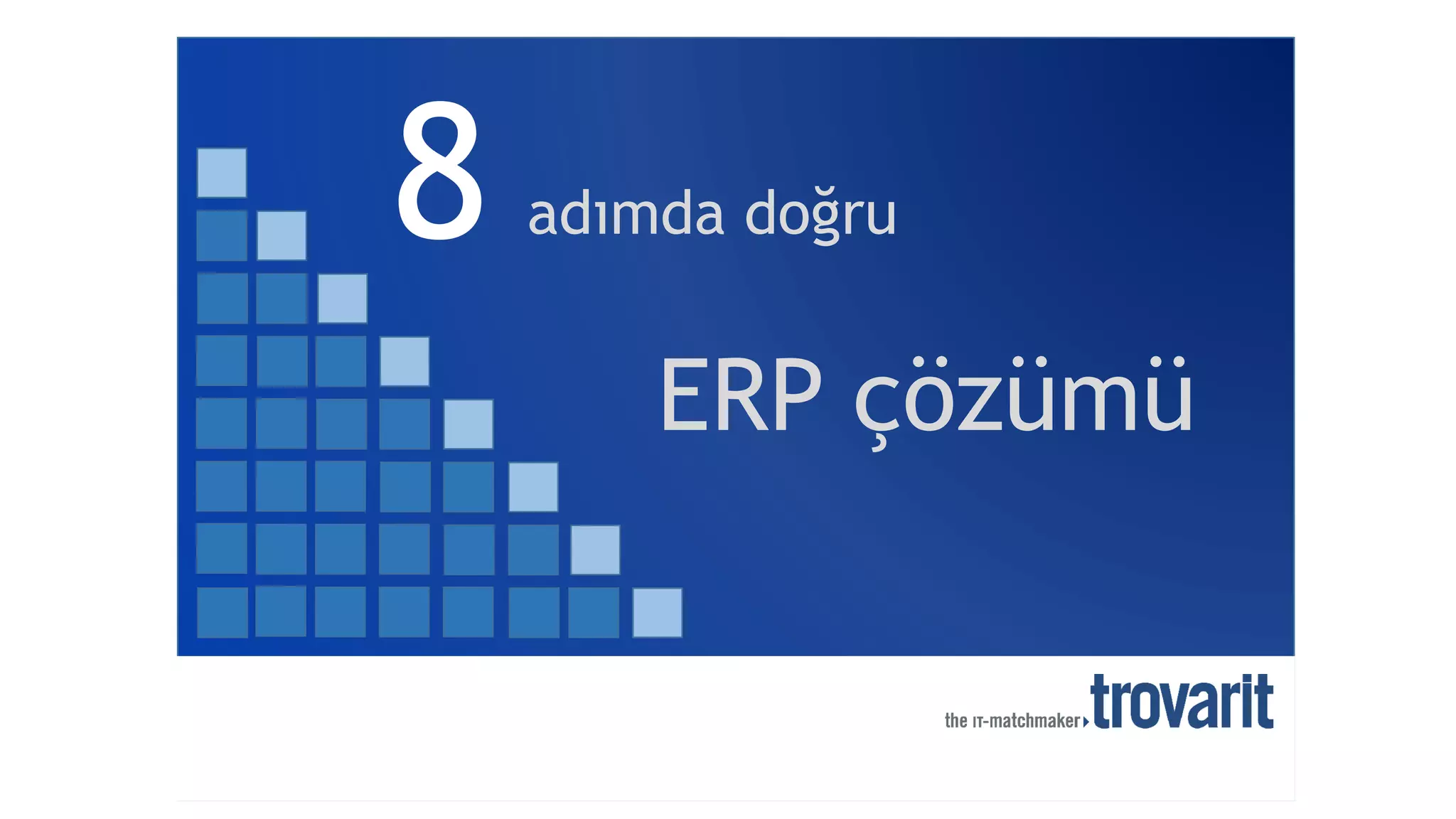 8 adımda doğru

ERP çözümü

the IT-matchmaker trovarit